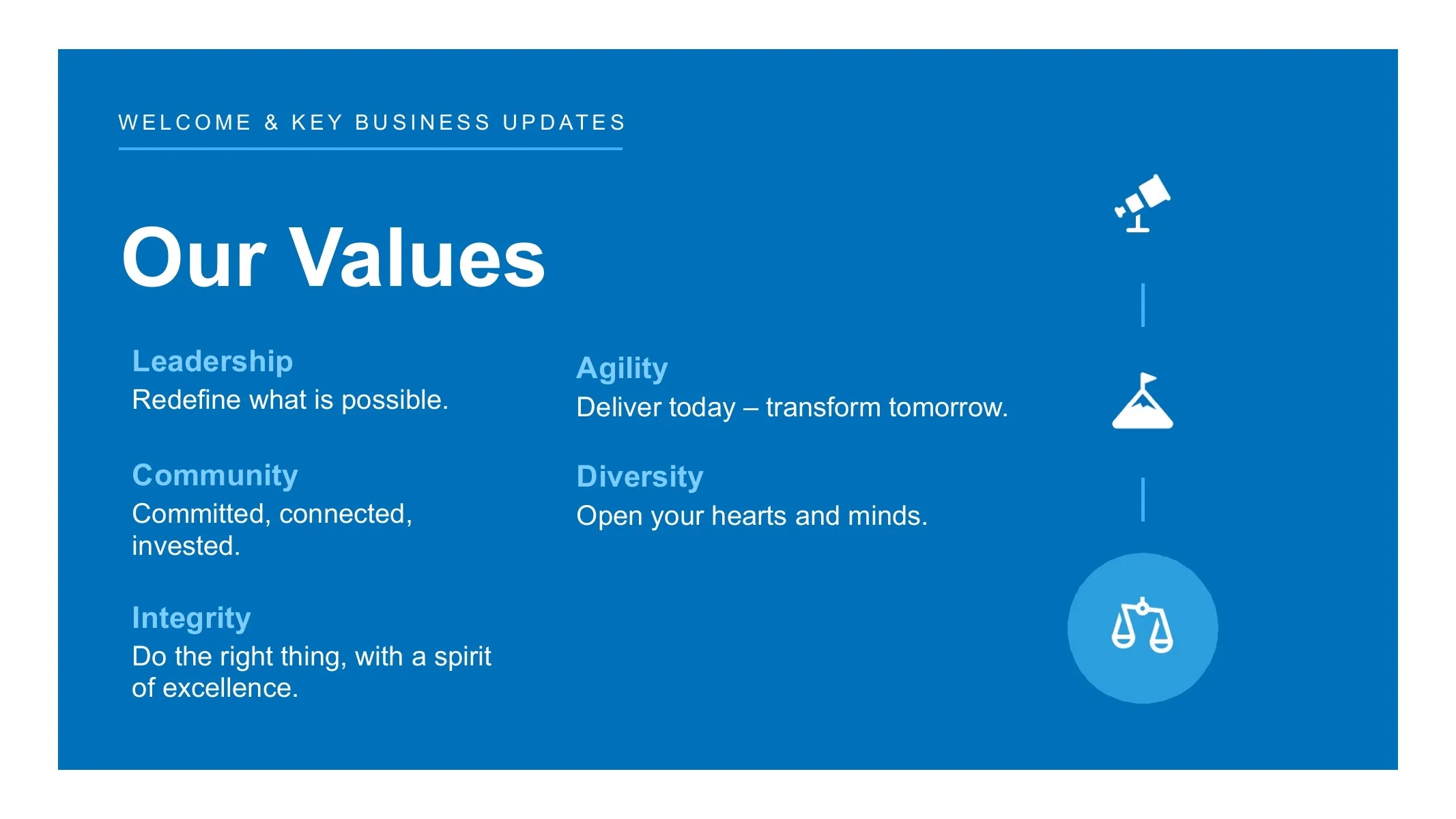 WELCOME & KEY BUSINESS UPDATES

Our Values

Leadership
Redefine what is possible.

Community
Committed, connected, invested.

Integrity
Do the right thing, with a spirit of excellence.

Agility
Deliver today – transform tomorrow.

Diversity
Open your hearts and minds.